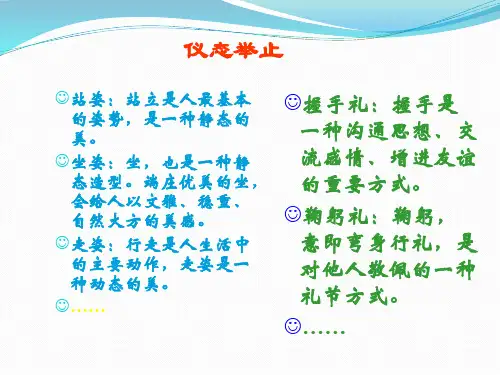 仪态举止

☺站姿：站立是人最基本的姿势，是一种静态的美。

☺坐姿：坐，也是一种静态造型。端庄优美的坐，会给人以文雅、稳重、自然大方的美感。

☺走姿：行走是人生活中的主要动作，走姿是一种动态的美。

☺……

☺握手礼：握手是一种沟通思想、交流感情、增进友谊的重要方式。

☺鞠躬礼：鞠躬，意即弯身行礼，是对他人敬佩的一种礼节方式。

☺……